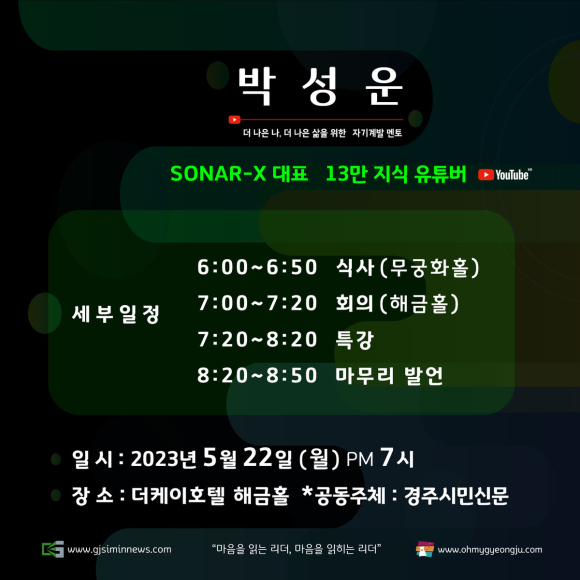 박 성 운

더 나은 나, 더 나은 삶을 위한 자기계발 멘토

SONAR-X 대표 13만 지식 유튜버 YouTube

세 부 일 정

6:00~6:50 식사 (무궁화홀)
7:00~7:20 회의 (해금홀)
7:20~8:20 특강
8:20~8:50 마무리 발언

일 시 : 2023년 5월 22일 (월) PM 7시
장 소 : 더케이호텔 해금홀 *공동주체 : 경주시민신문

www.gjsiminnews.com "마음을 읽는 리더, 마음을 읽히는 리더" www.ohmygyeongju.com